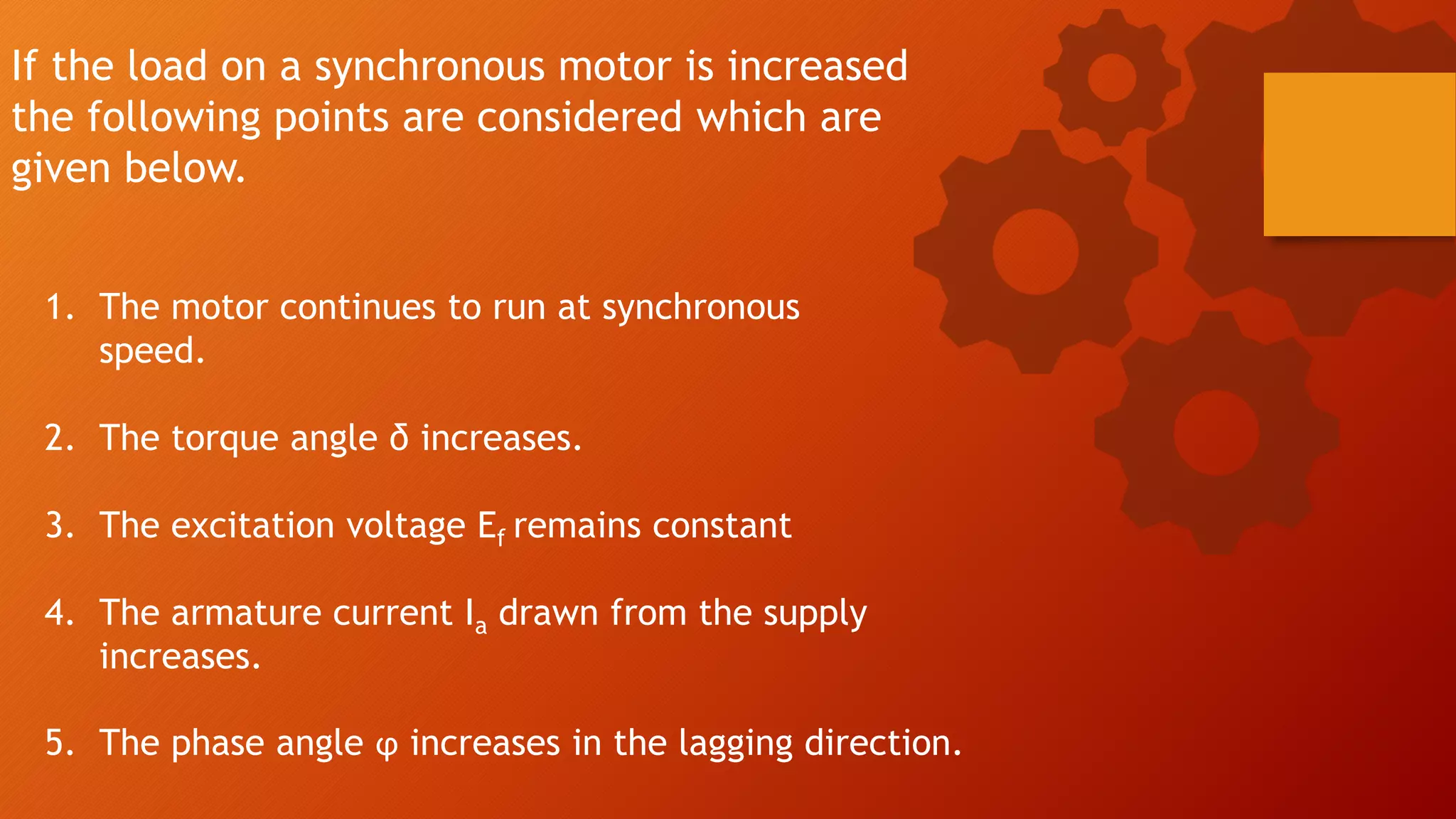 If the load on a synchronous motor is increased the following points are considered which are given below.

1. The motor continues to run at synchronous speed.

2. The torque angle δ increases.

3. The excitation voltage $E_f$ remains constant

4. The armature current $I_a$ drawn from the supply increases.

5. The phase angle φ increases in the lagging direction.